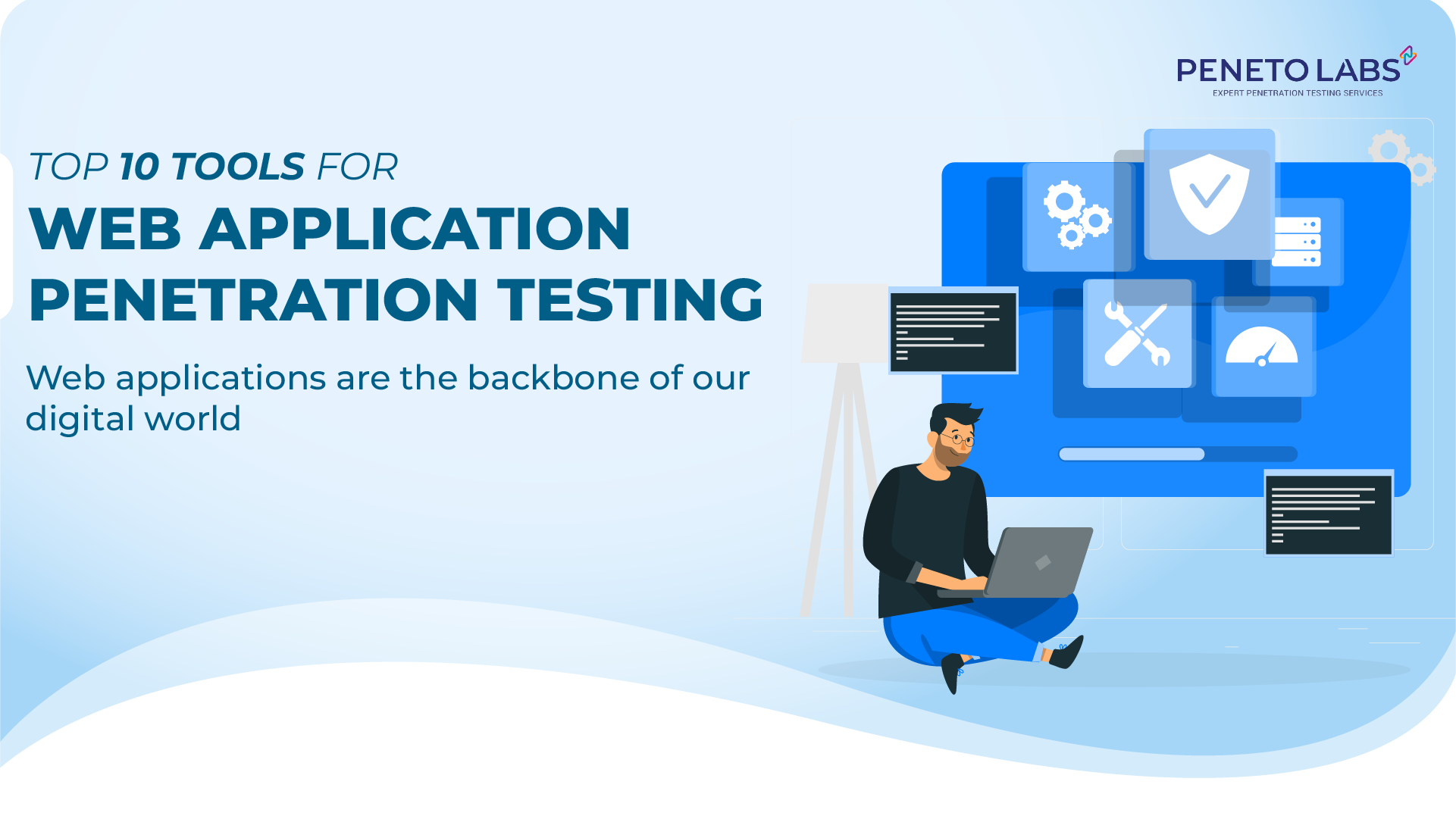 PENETO LABS
EXPERT PENETRATION TESTING SERVICES

TOP 10 TOOLS FOR
WEB APPLICATION PENETRATION TESTING

Web applications are the backbone of our digital world